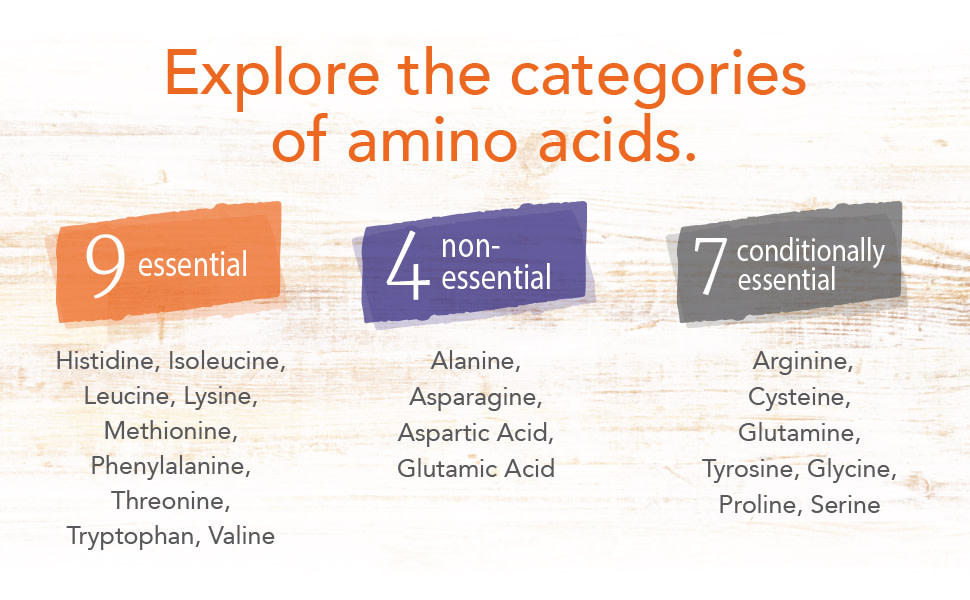 Explore the categories of amino acids.

9 essential

Histidine, Isoleucine, Leucine, Lysine, Methionine, Phenylalanine, Threonine, Tryptophan, Valine

4 non-essential

Alanine, Asparagine, Aspartic Acid, Glutamic Acid

7 conditionally essential

Arginine, Cysteine, Glutamine, Tyrosine, Glycine, Proline, Serine